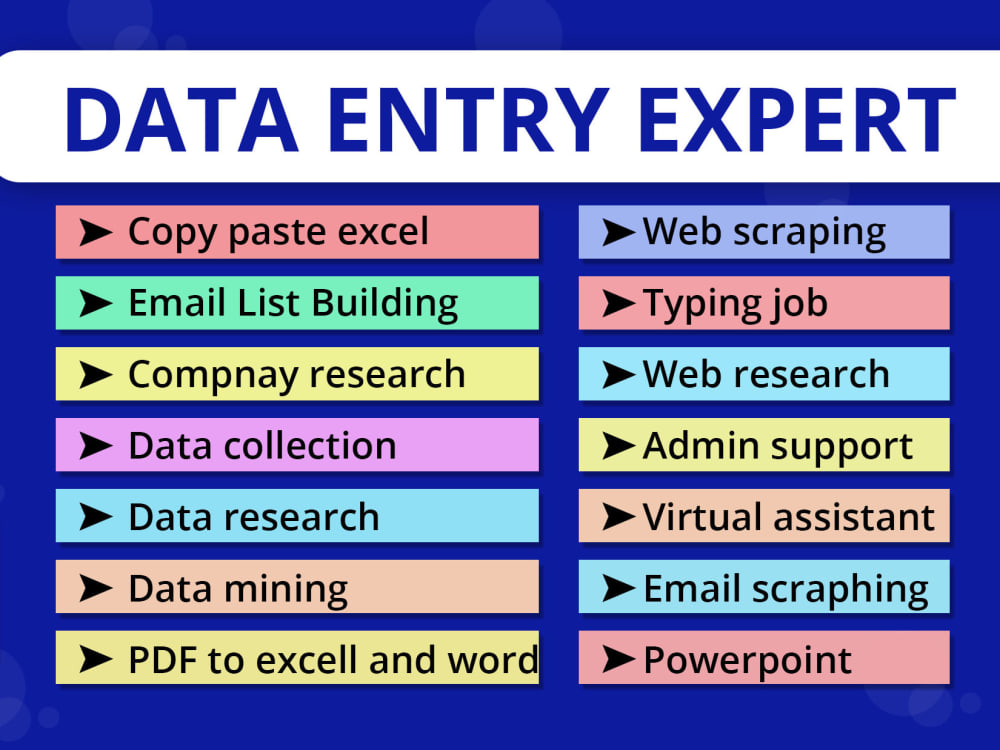 DATA ENTRY EXPERT

➤ Copy paste excel
➤ Email List Building
➤ Compnay research
➤ Data collection
➤ Data research
➤ Data mining
➤ PDF to excell and word

➤ Web scraping
➤ Typing job
➤ Web research
➤ Admin support
➤ Virtual assistant
➤ Email scraphing
➤ Powerpoint